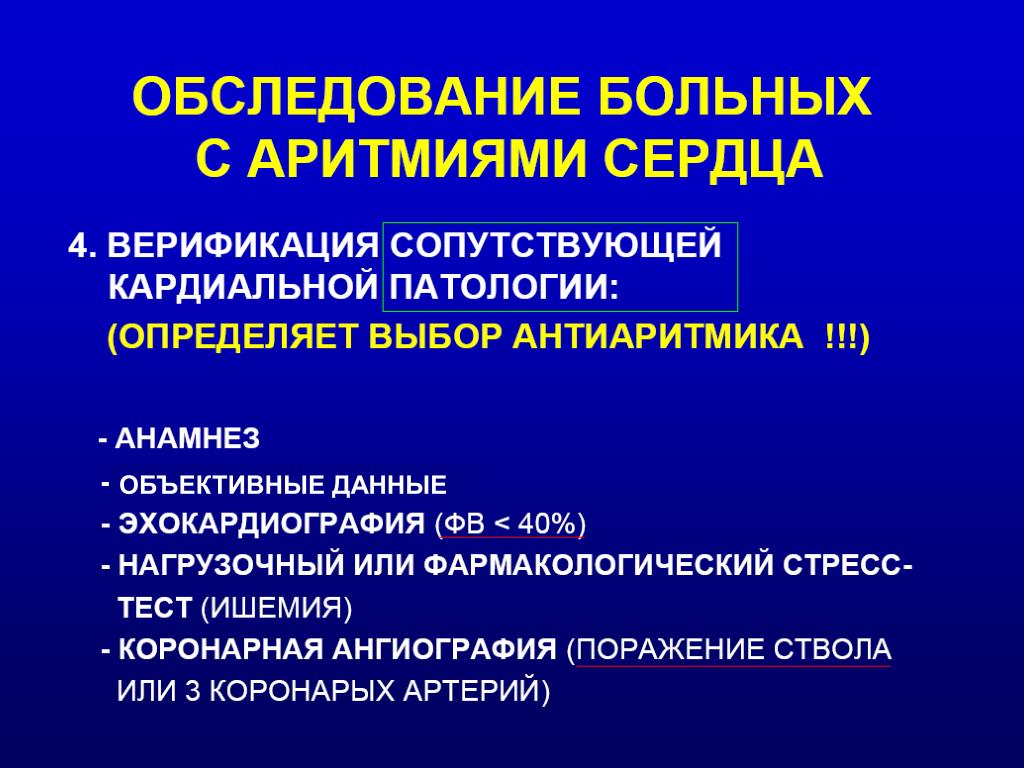 ОБСЛЕДОВАНИЕ БОЛЬНЫХ С АРИТМИЯМИ СЕРДЦА

4. ВЕРИФИКАЦИЯ СОПУТСТВУЮЩЕЙ КАРДИАЛЬНОЙ ПАТОЛОГИИ:

(ОПРЕДЕЛЯЕТ ВЫБОР АНТИАРИТМИКА !!!)

- АНАМНЕЗ

- ОБЪЕКТИВНЫЕ ДАННЫЕ

- ЭХОКАРДИОГРАФИЯ (ФВ < 40%)

- НАГРУЗОЧНЫЙ ИЛИ ФАРМАКОЛОГИЧЕСКИЙ СТРЕСС-ТЕСТ (ИШЕМИЯ)

- КОРОНАРНАЯ АНГИОГРАФИЯ (ПОРАЖЕНИЕ СТВОЛА ИЛИ 3 КОРОНАРЫХ АРТЕРИЙ)